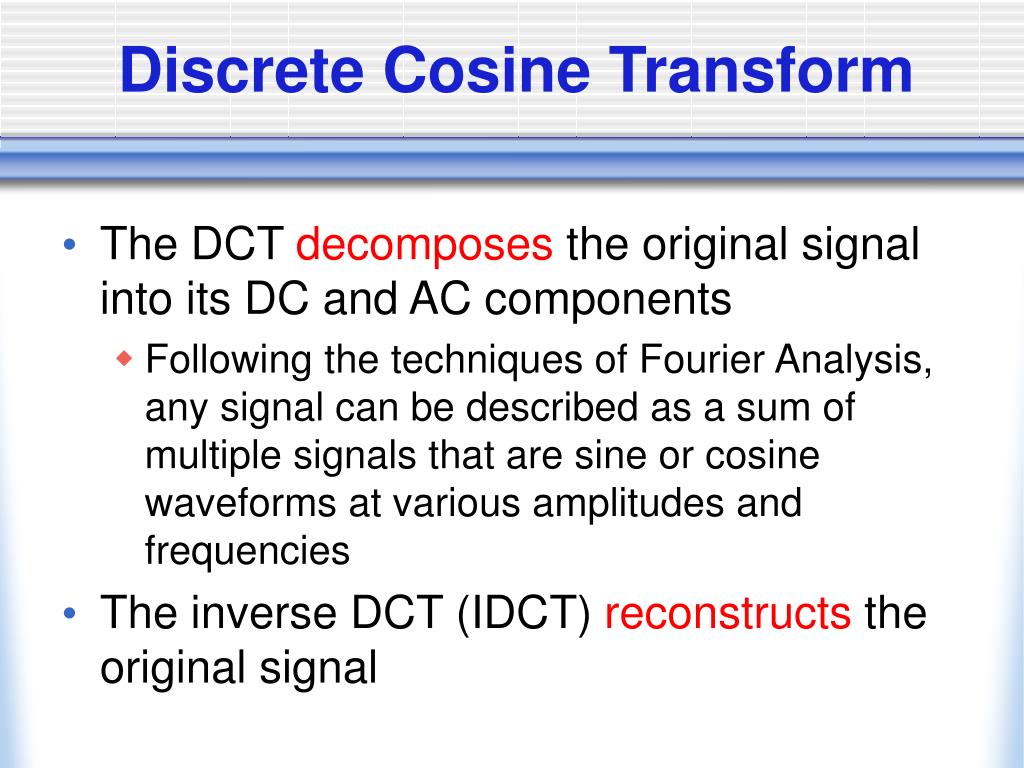 Discrete Cosine Transform

• The DCT decomposes the original signal into its DC and AC components

◆ Following the techniques of Fourier Analysis, any signal can be described as a sum of multiple signals that are sine or cosine waveforms at various amplitudes and frequencies

• The inverse DCT (IDCT) reconstructs the original signal